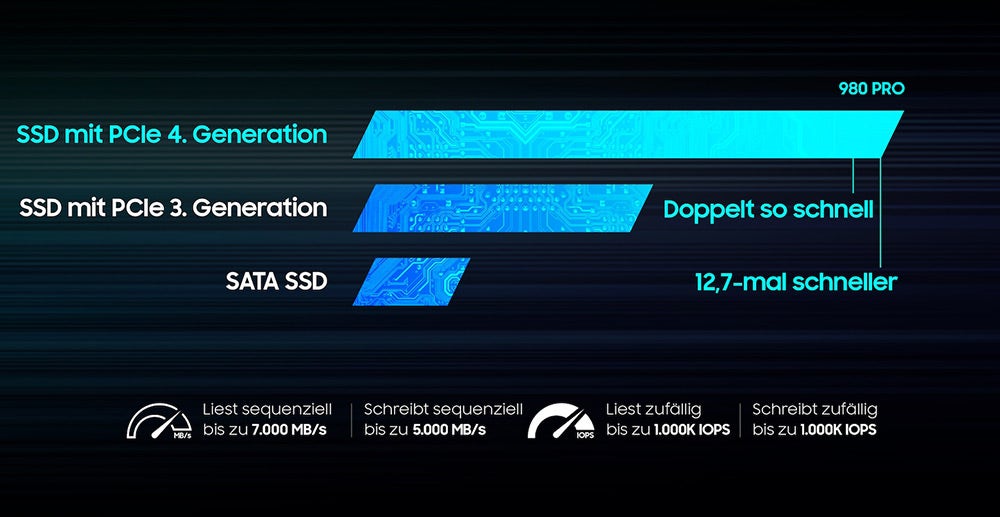 980 PRO

SSD mit PCIe 4. Generation

SSD mit PCIe 3. Generation

Doppelt so schnell

SATA SSD

12,7-mal schneller

MB/s

Liest sequenziell bis zu 7.000 MB/s

Schreibt sequenziell bis zu 5.000 MB/s

IOPS

Liest zufällig bis zu 1.000K IOPS

Schreibt zufällig bis zu 1.000K IOPS